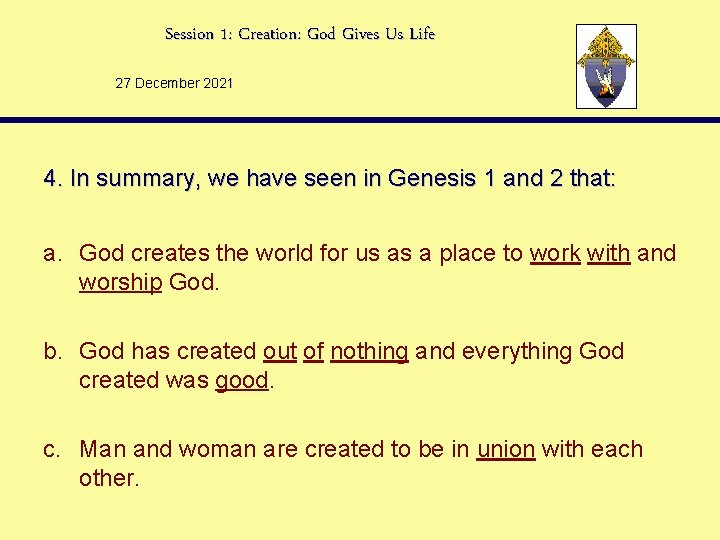 Session 1: Creation: God Gives Us Life

27 December 2021

4. In summary, we have seen in Genesis 1 and 2 that:

a. God creates the world for us as a place to work with and worship God.

b. God has created out of nothing and everything God created was good.

c. Man and woman are created to be in union with each other.